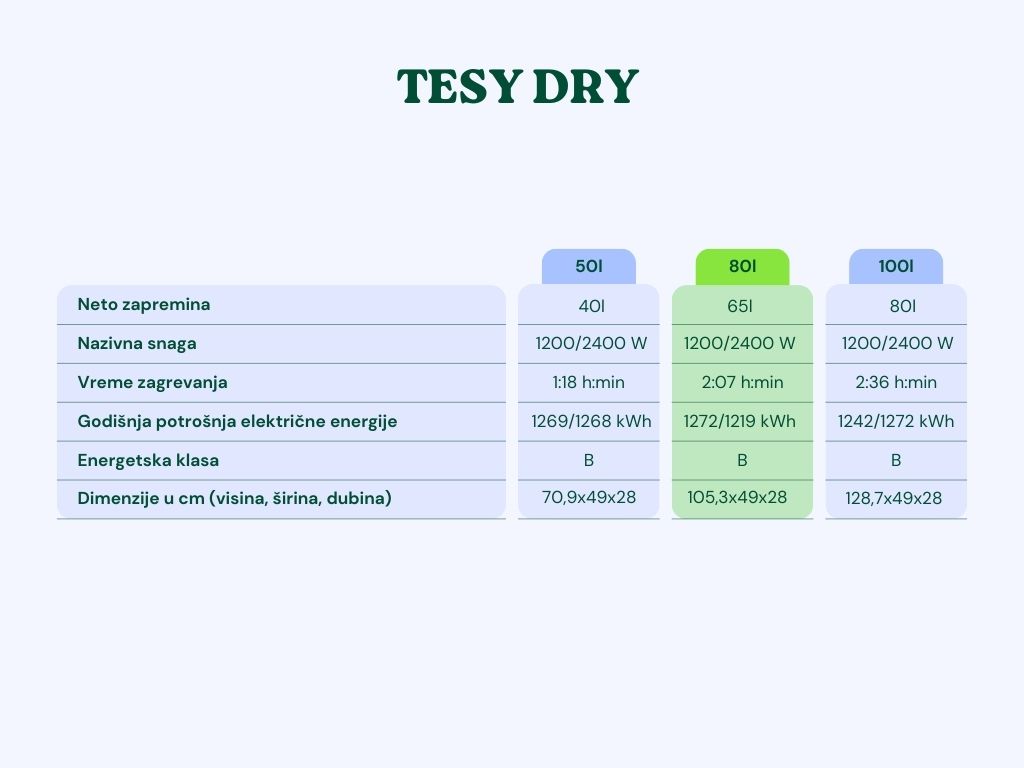 TESY DRY

| | 50l | 80l | 100l |
|---|---|---|---|
| Neto zapremina | 40l | 65l | 80l |
| Nazivna snaga | 1200/2400 W | 1200/2400 W | 1200/2400 W |
| Vreme zagrevanja | 1:18 h:min | 2:07 h:min | 2:36 h:min |
| Godišnja potrošnja električne energije | 1269/1268 kWh | 1272/1219 kWh | 1242/1272 kWh |
| Energetska klasa | B | B | B |
| Dimenzije u cm (visina, širina, dubina) | 70,9x49x28 | 105,3x49x28 | 128,7x49x28 |